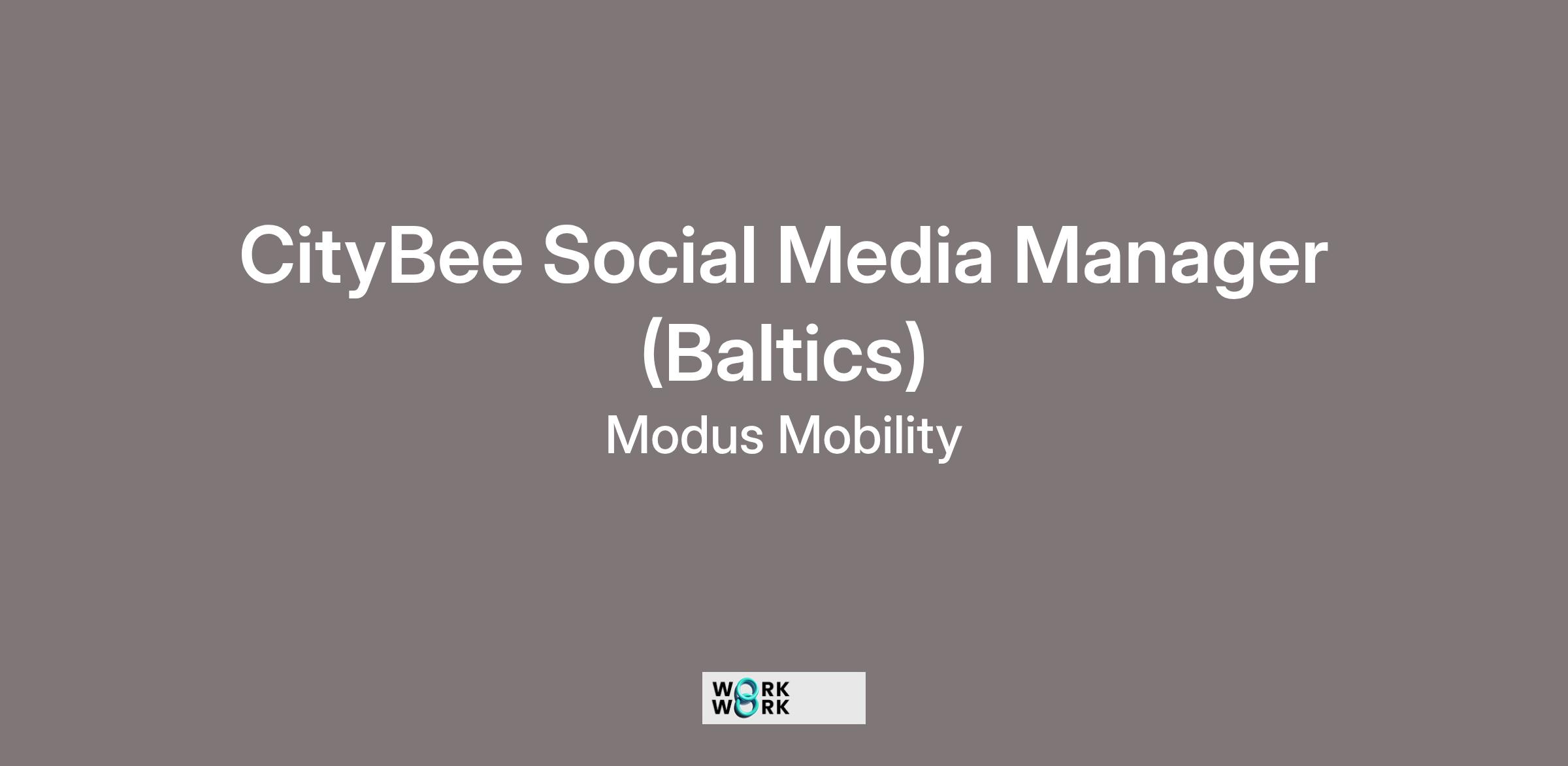 CityBee Social Media Manager (Baltics)

Modus Mobility

WORK
WORK